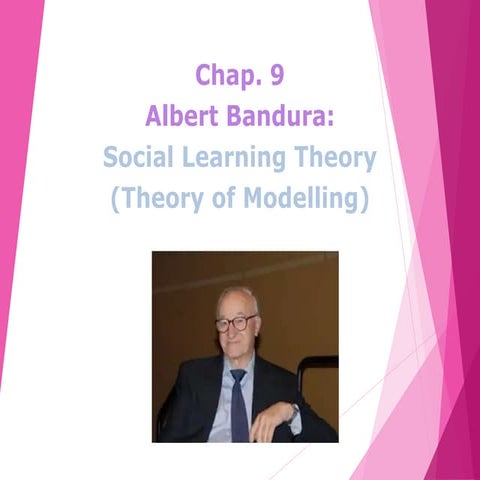 Chap. 9
Albert Bandura:
Social Learning Theory
(Theory of Modelling)